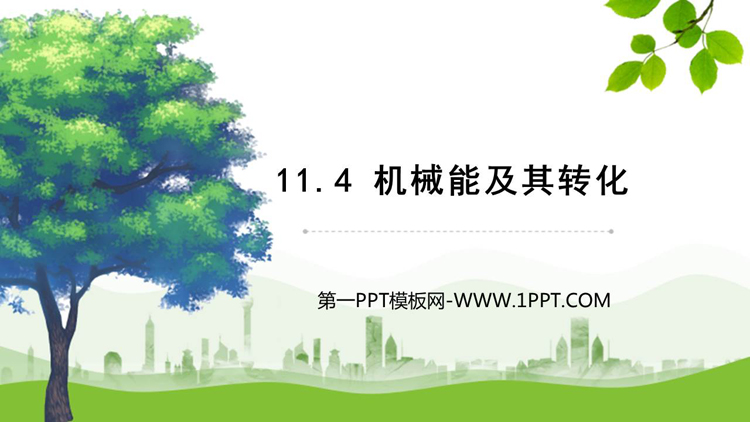 11.4 机械能及其转化

第一PPT模板网-WWW.1PPT.COM